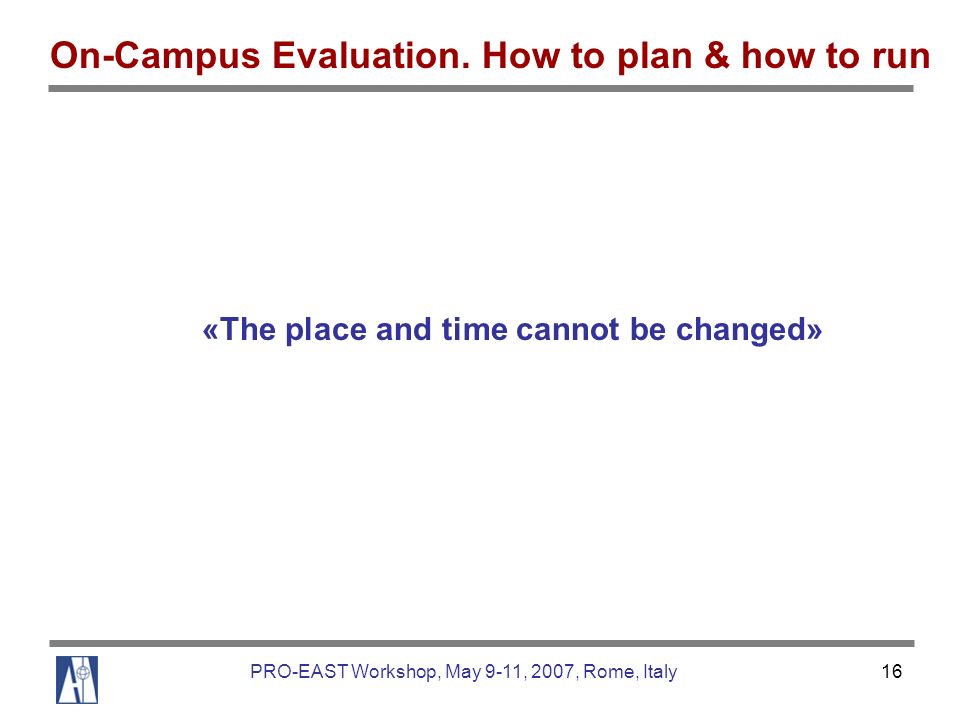 On-Campus Evaluation. How to plan & how to run

«The place and time cannot be changed»

PRO-EAST Workshop, May 9-11, 2007, Rome, Italy

16